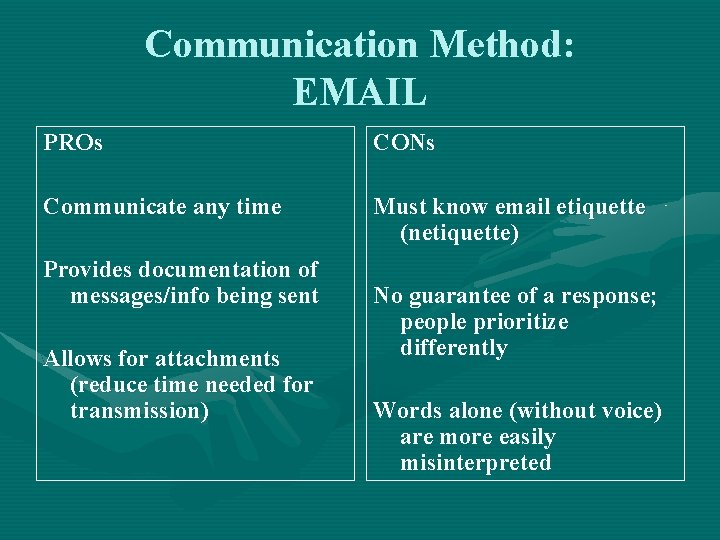 Communication Method: EMAIL

PROs

Communicate any time

Provides documentation of messages/info being sent

Allows for attachments (reduce time needed for transmission)

CONs

Must know email etiquette (netiquette)

No guarantee of a response; people prioritize differently

Words alone (without voice) are more easily misinterpreted